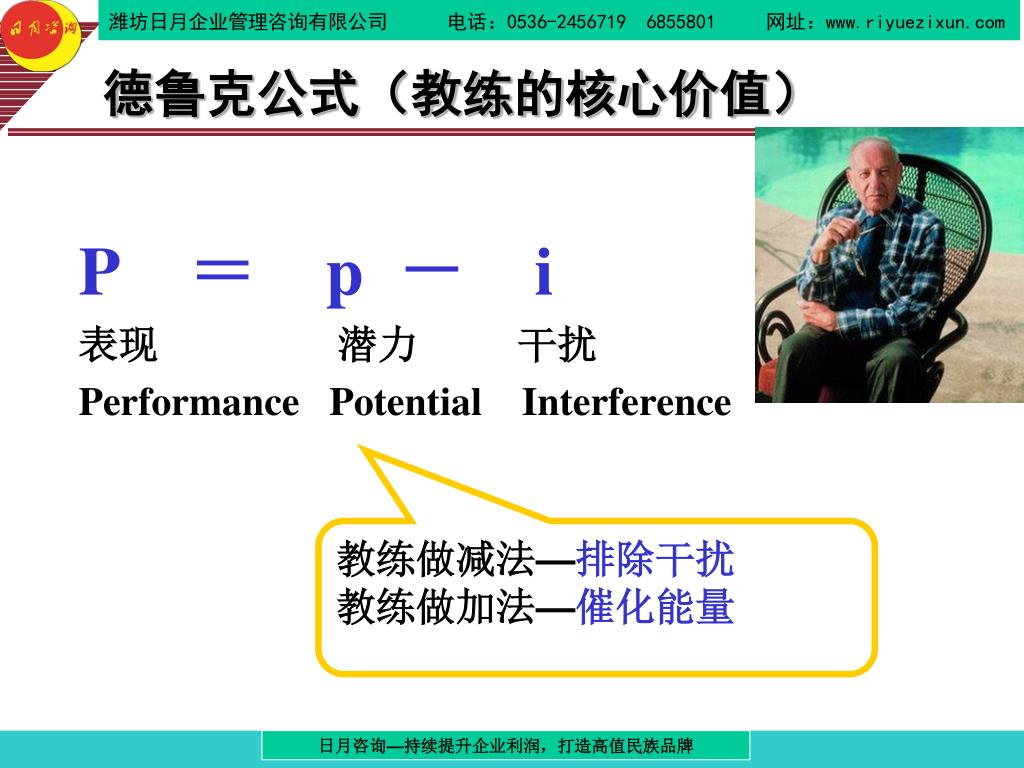 日月咨询

潍坊日月企业管理咨询有限公司 电话：0536-2456719 6855801 网址：www.riyuezixun.com

德鲁克公式（教练的核心价值）

P ＝ p － i

表现 潜力 干扰

Performance Potential Interference

教练做减法—排除干扰
教练做加法—催化能量

日月咨询—持续提升企业利润，打造高值民族品牌